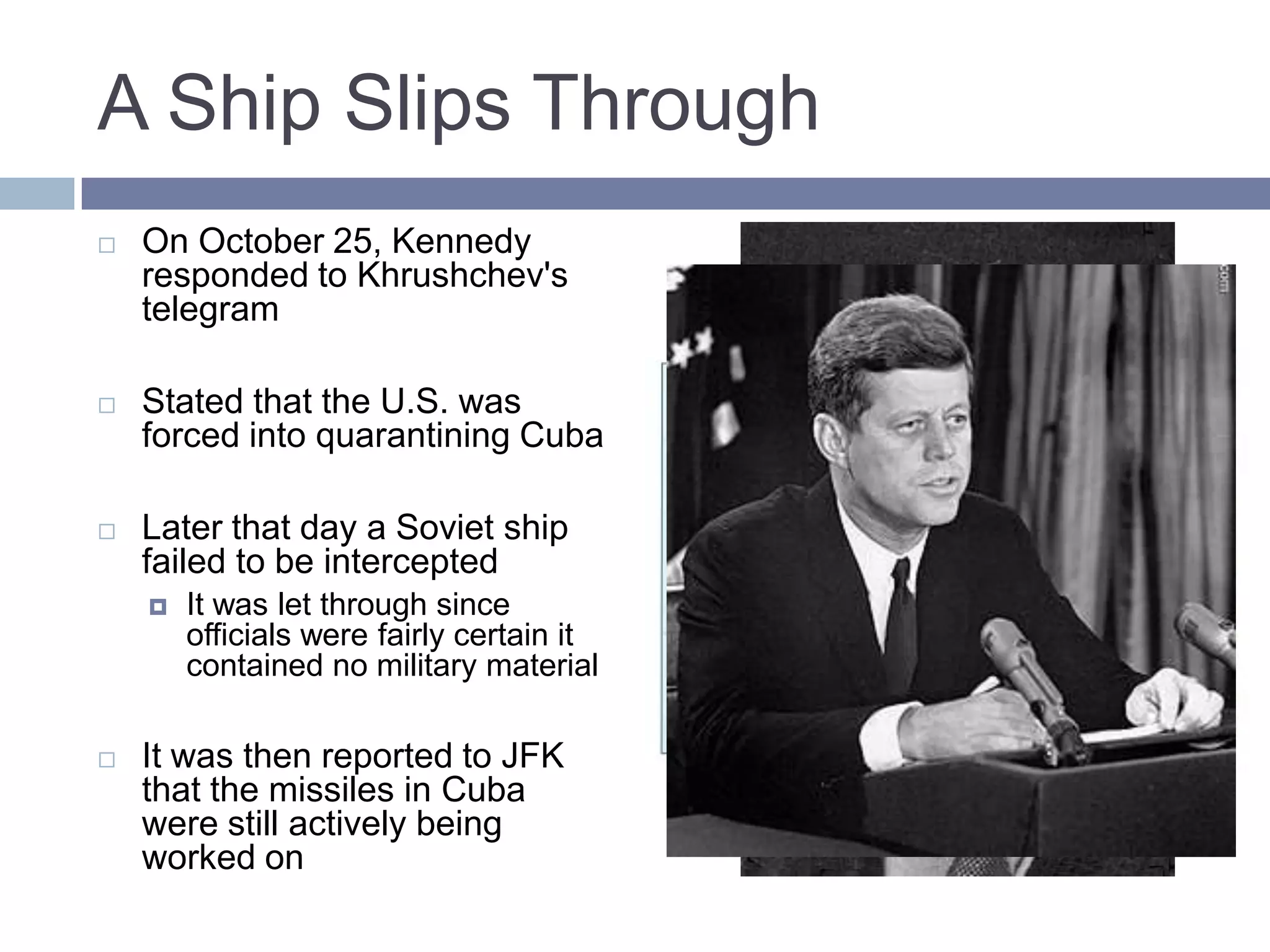 A Ship Slips Through

On October 25, Kennedy responded to Khrushchev's telegram

Stated that the U.S. was forced into quarantining Cuba

Later that day a Soviet ship failed to be intercepted

It was let through since officials were fairly certain it contained no military material

It was then reported to JFK that the missiles in Cuba were still actively being worked on